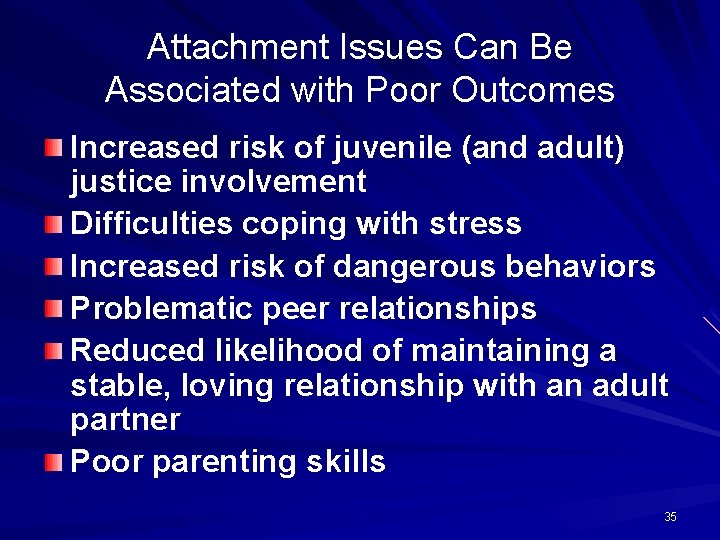 Attachment Issues Can Be Associated with Poor Outcomes

- Increased risk of juvenile (and adult) justice involvement
- Difficulties coping with stress
- Increased risk of dangerous behaviors
- Problematic peer relationships
- Reduced likelihood of maintaining a stable, loving relationship with an adult partner
- Poor parenting skills

35